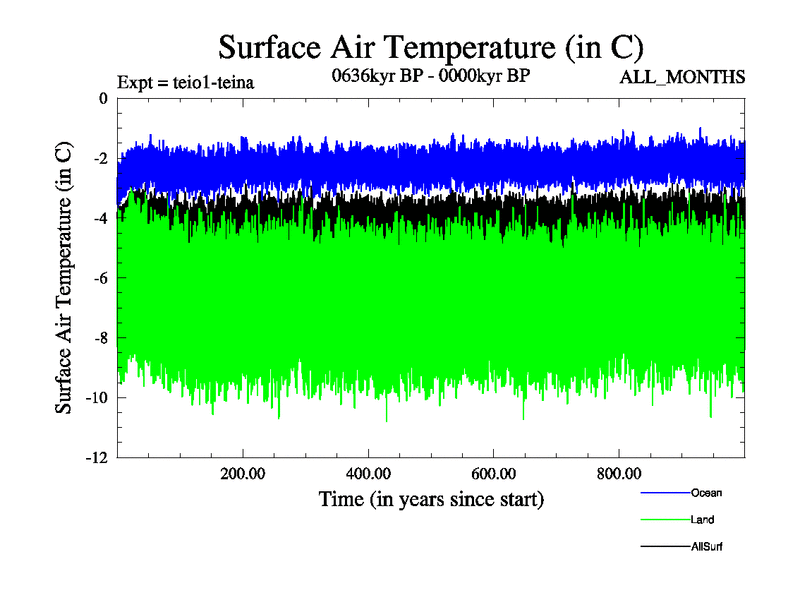 Surface Air Temperature (in C)

Expt = teio1-teina

0636kyr BP - 0000kyr BP

ALL_MONTHS

Surface Air Temperature (in C)

0
-2
-4
-6
-8
-10
-12

200.00
400.00
600.00
800.00

Time (in years since start)

Ocean
Land
AllSurf